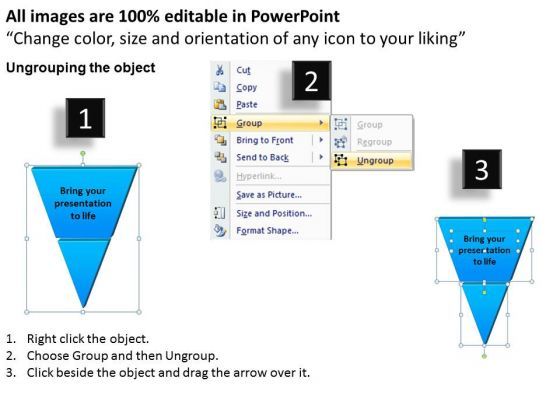 All images are 100% editable in PowerPoint
“Change color, size and orientation of any icon to your liking”

Ungrouping the object

1

Bring your presentation to life

2

Cut
Copy
Paste
Group
Bring to Front
Send to Back
Hyperlink...
Save as Picture...
Size and Position...
Format Shape...

Group
Regroup
Ungroup

3

Bring your presentation to life

1. Right click the object.
2. Choose Group and then Ungroup.
3. Click beside the object and drag the arrow over it.